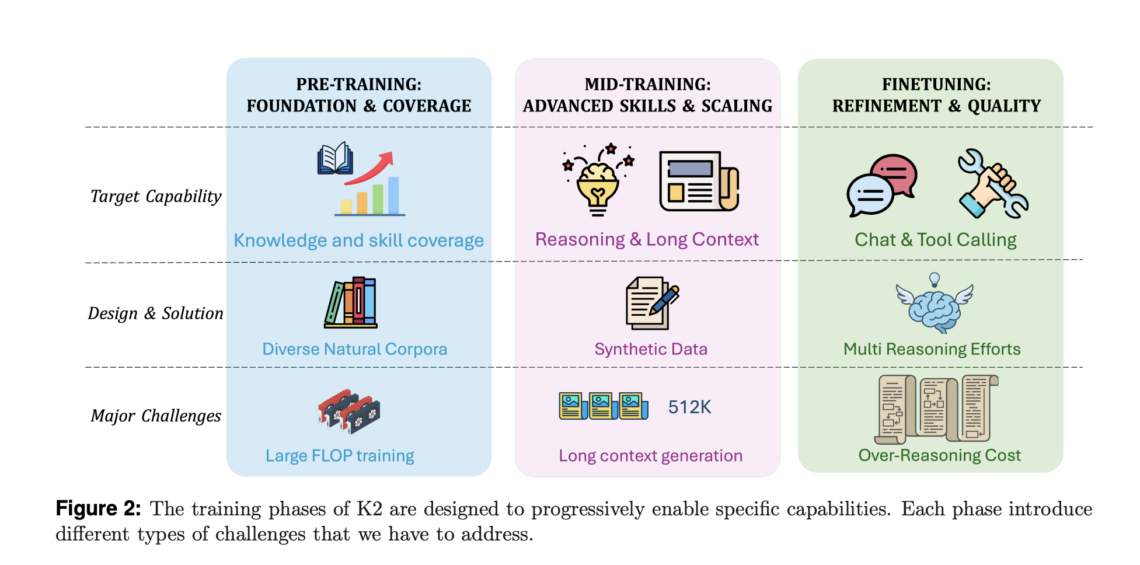 PRE-TRAINING:
FOUNDATION & COVERAGE

MID-TRAINING:
ADVANCED SKILLS & SCALING

FINETUNING:
REFINEMENT & QUALITY

Target Capability

Knowledge and skill coverage

Reasoning & Long Context

Chat & Tool Calling

Design & Solution

Diverse Natural Corpora

Synthetic Data

Multi Reasoning Efforts

Major Challenges

Large FLOP training

512K

Long context generation

Over-Reasoning Cost

**Figure 2:** The training phases of K2 are designed to progressively enable specific capabilities. Each phase introduce different types of challenges that we have to address.